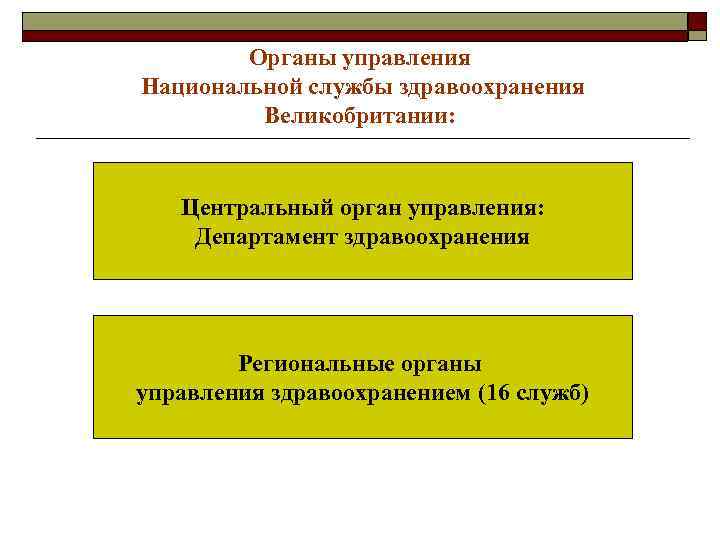 Органы управления
Национальной службы здравоохранения
Великобритании:

Центральный орган управления:
Департамент здравоохранения

Региональные органы
управления здравоохранением (16 служб)